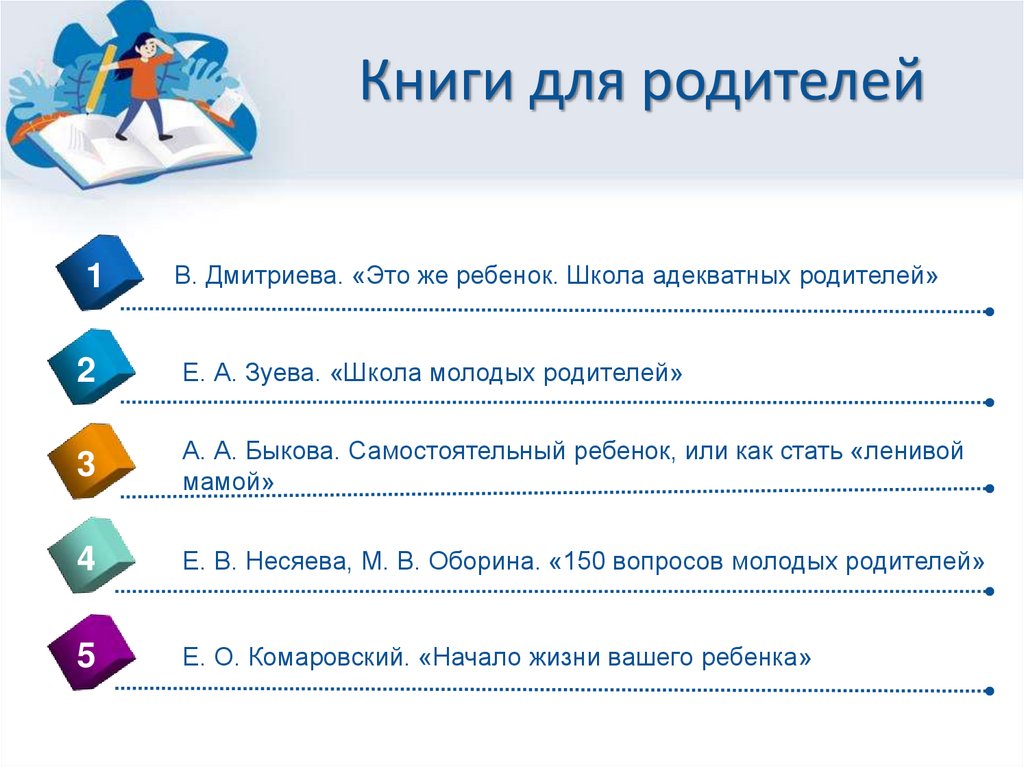 Книги для родителей

1 В. Дмитриева. «Это же ребенок. Школа адекватных родителей»

2 Е. А. Зуева. «Школа молодых родителей»

3 А. А. Быкова. Самостоятельный ребенок, или как стать «ленивой мамой»

4 Е. В. Несяева, М. В. Оборина. «150 вопросов молодых родителей»

5 Е. О. Комаровский. «Начало жизни вашего ребенка»